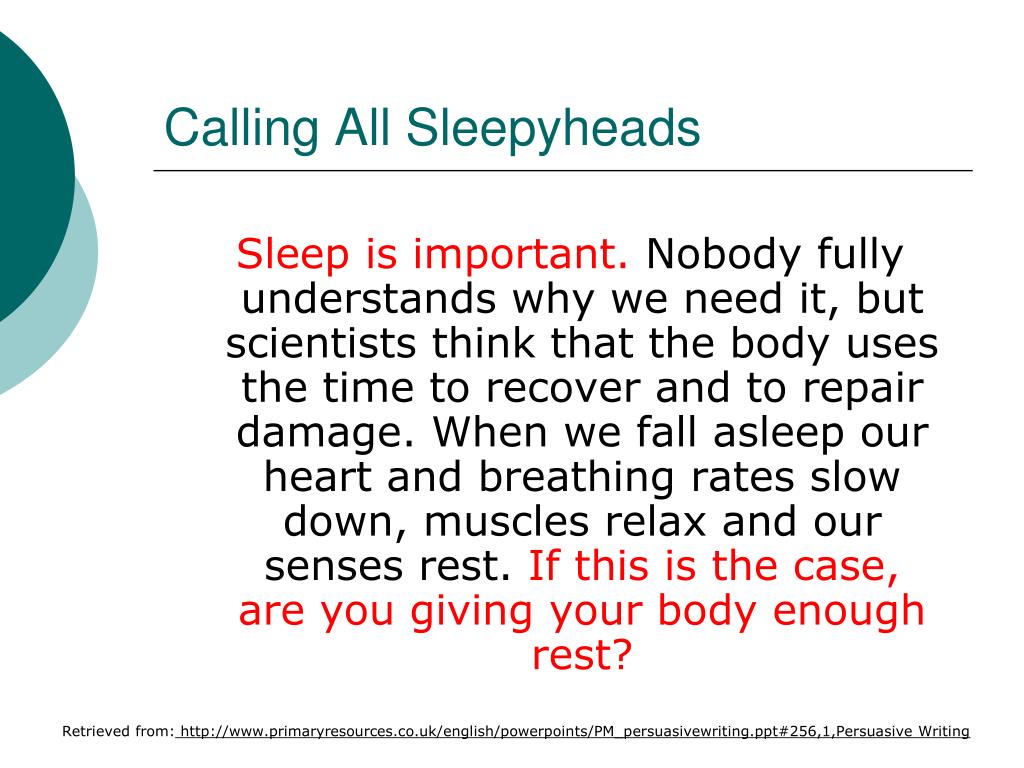 Calling All Sleepyheads

Sleep is important. Nobody fully understands why we need it, but scientists think that the body uses the time to recover and to repair damage. When we fall asleep our heart and breathing rates slow down, muscles relax and our senses rest. If this is the case, are you giving your body enough rest?

Retrieved from: http://www.primaryresources.co.uk/english/powerpoints/PM_persuasivewriting.ppt#256,1,Persuasive Writing